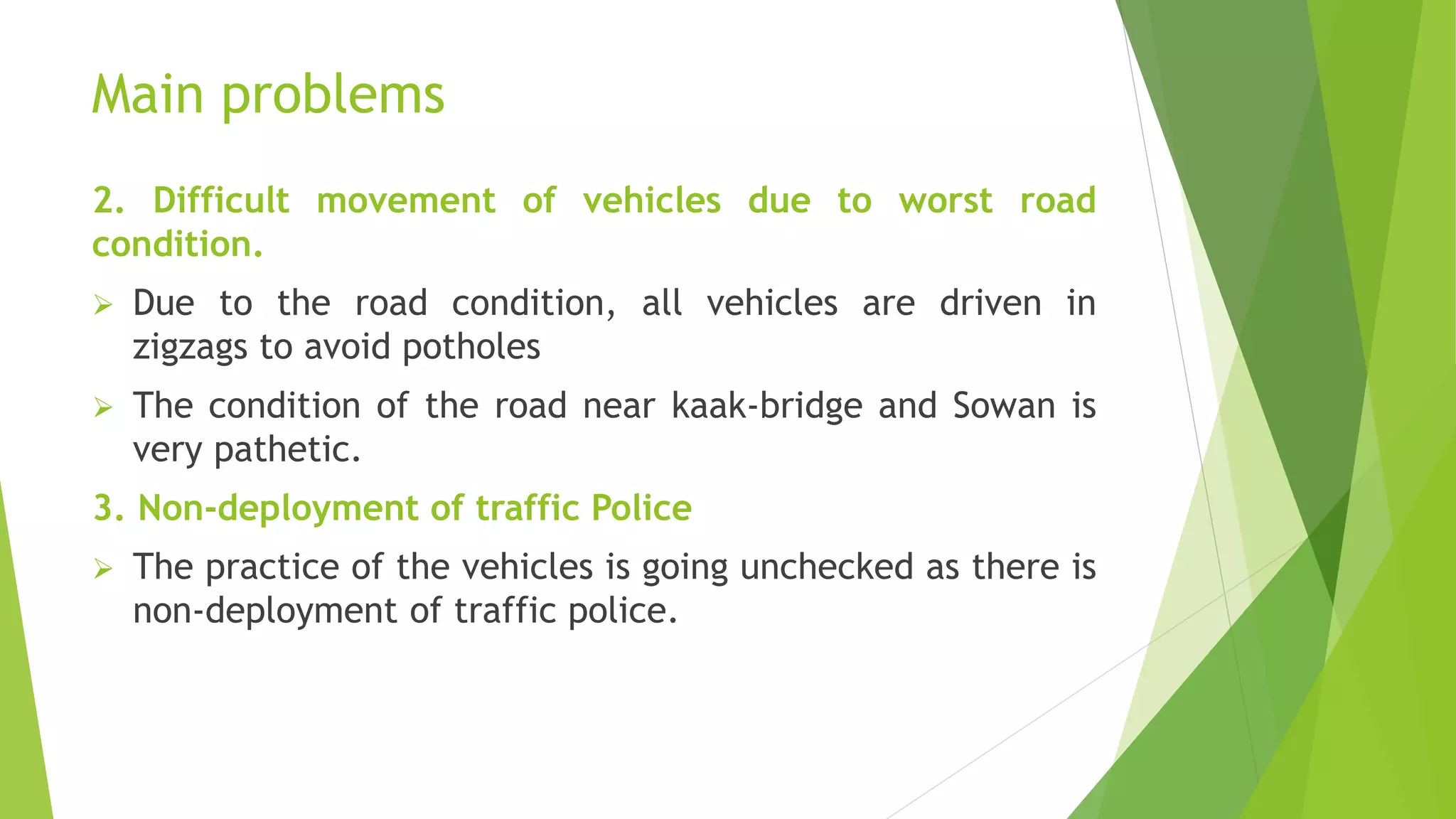 Main problems

2. Difficult movement of vehicles due to worst road condition.

➢ Due to the road condition, all vehicles are driven in zigzags to avoid potholes

➢ The condition of the road near kaak-bridge and Sowan is very pathetic.

3. Non-deployment of traffic Police

➢ The practice of the vehicles is going unchecked as there is non-deployment of traffic police.